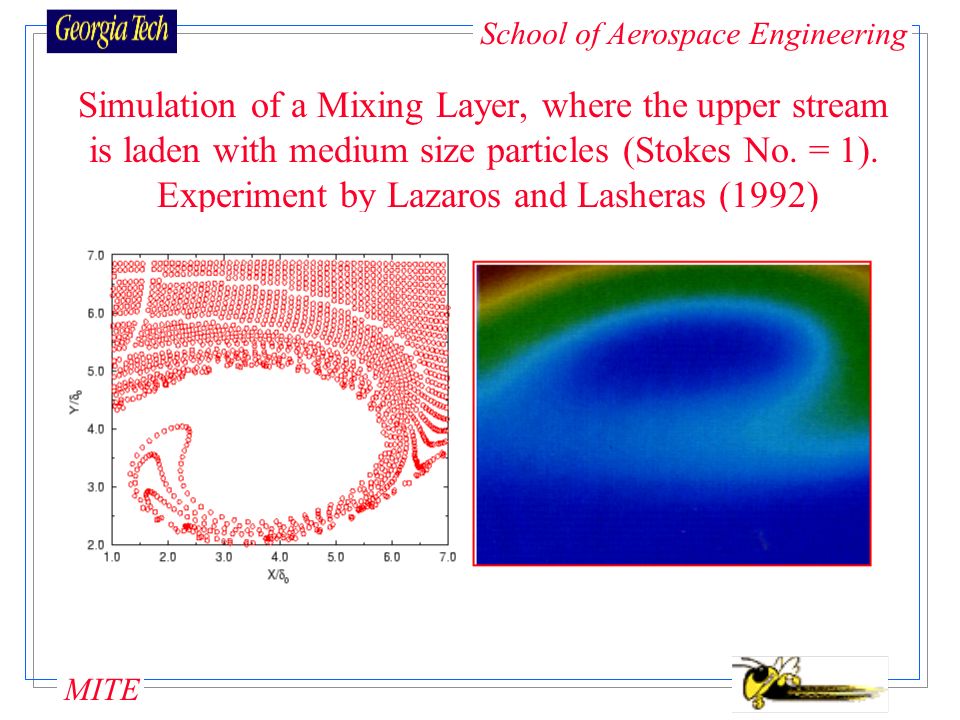 Georgia Tech

School of Aerospace Engineering

Simulation of a Mixing Layer, where the upper stream is laden with medium size particles (Stokes No. = 1). Experiment by Lazaros and Lasheras (1992)

7.0
6.0
5.0
4.0
3.0
2.0
$Y/\delta_0$
1.0
2.0
3.0
4.0
5.0
6.0
7.0
$X/\delta_0$

MITE